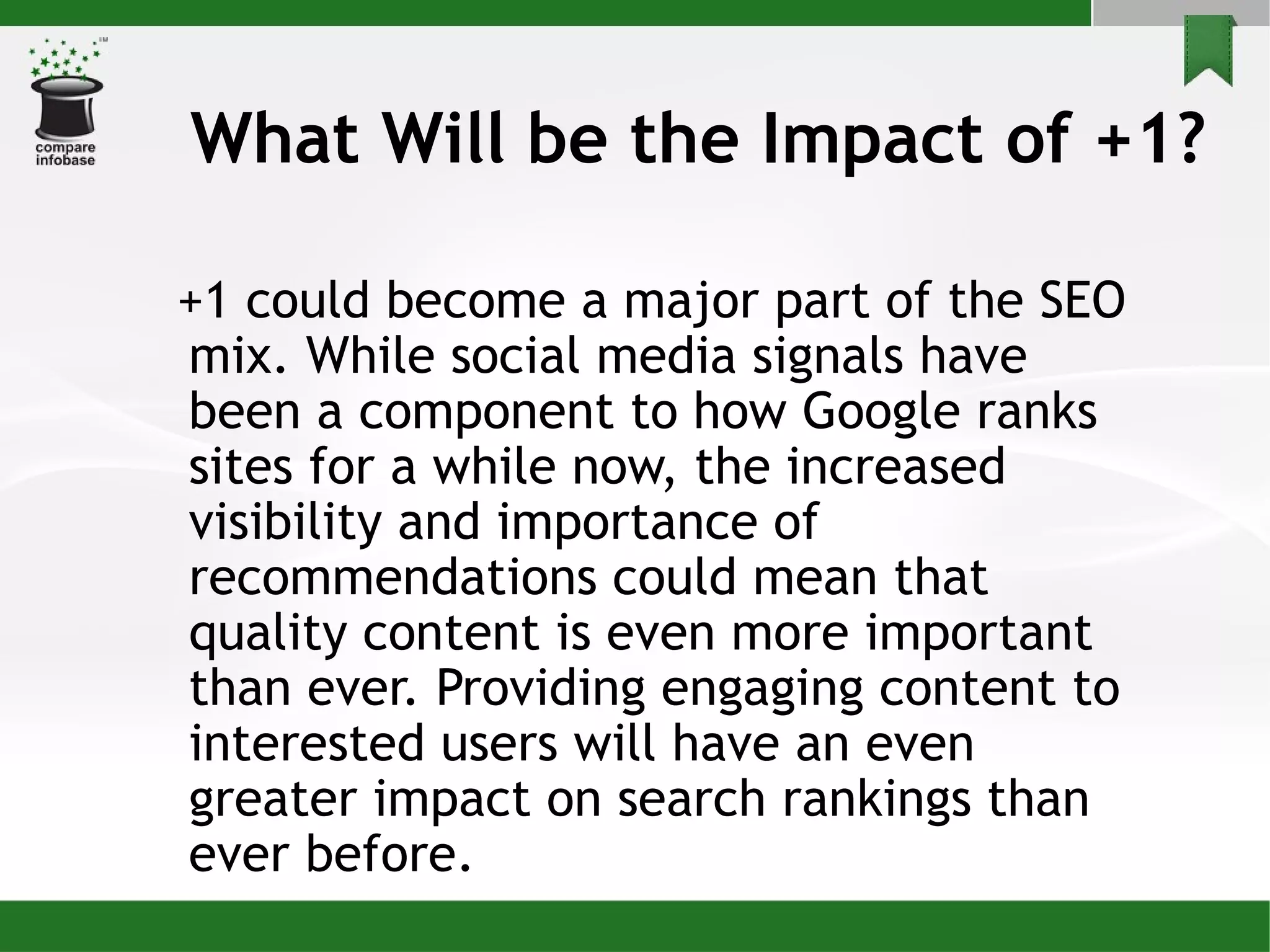 TM
compare
infobase

What Will be the Impact of +1?

+1 could become a major part of the SEO mix. While social media signals have been a component to how Google ranks sites for a while now, the increased visibility and importance of recommendations could mean that quality content is even more important than ever. Providing engaging content to interested users will have an even greater impact on search rankings than ever before.